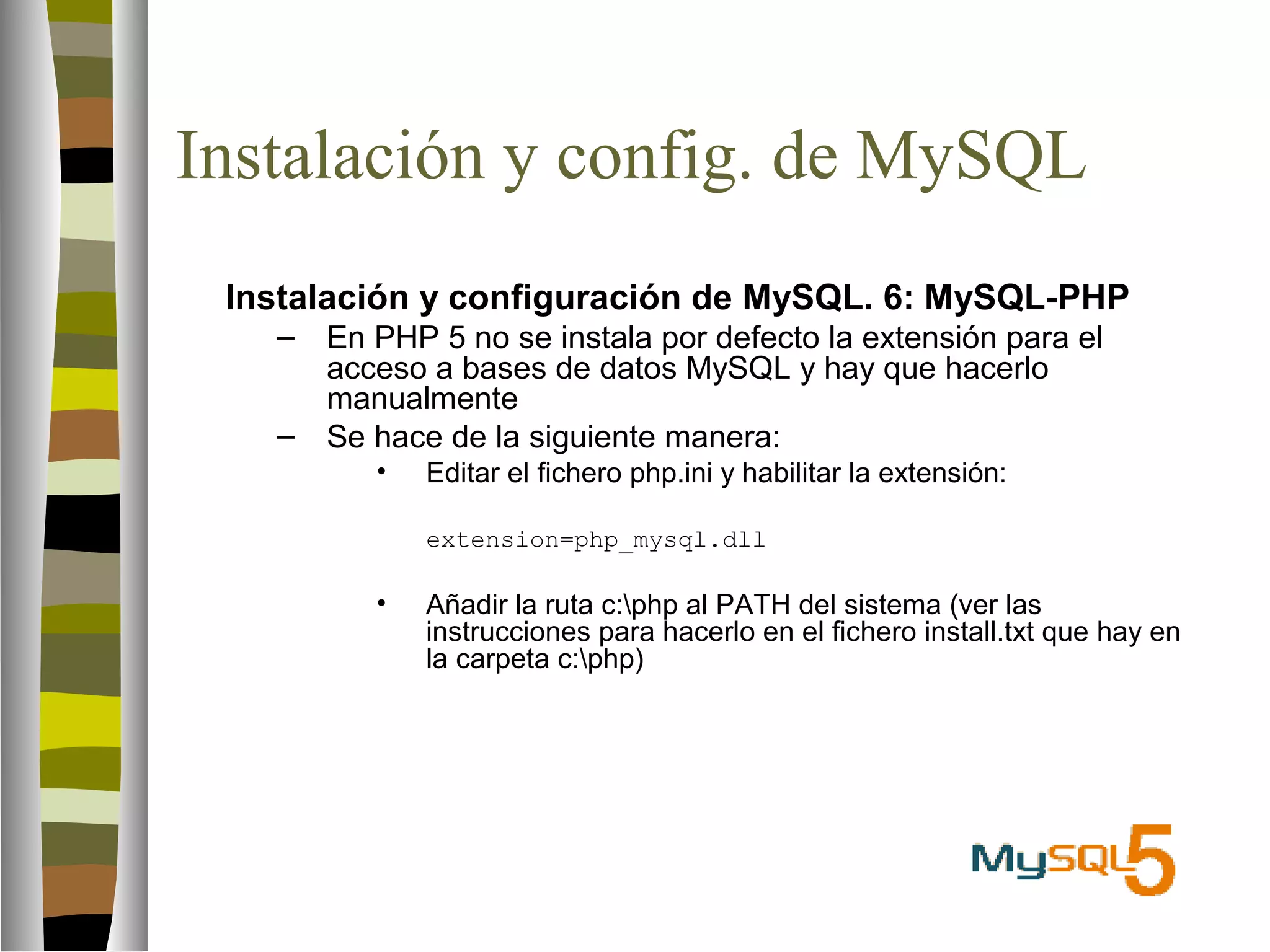 Instalación y config. de MySQL

Instalación y configuración de MySQL. 6: MySQL-PHP

– En PHP 5 no se instala por defecto la extensión para el acceso a bases de datos MySQL y hay que hacerlo manualmente

– Se hace de la siguiente manera:

• Editar el fichero php.ini y habilitar la extensión:

extension=php_mysql.dll

• Añadir la ruta c:\php al PATH del sistema (ver las instrucciones para hacerlo en el fichero install.txt que hay en la carpeta c:\php)

MySQL5